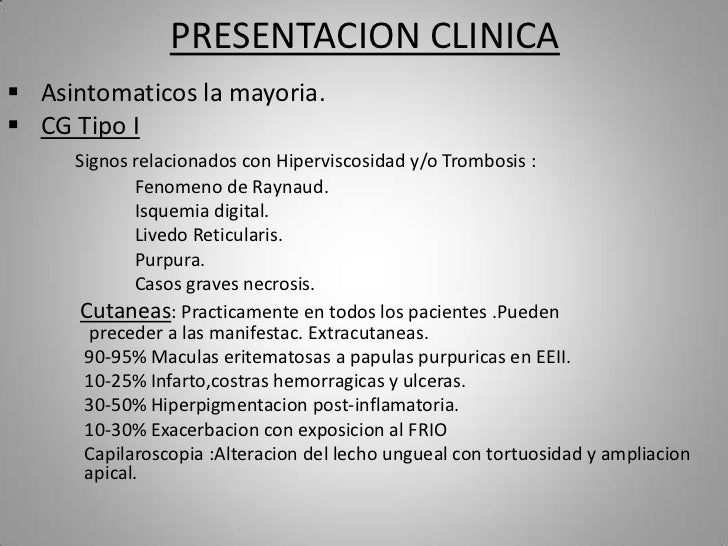 PRESENTACION CLINICA

▪ Asintomaticos la mayoria.
▪ CG Tipo I

Signos relacionados con Hiperviscosidad y/o Trombosis :

Fenomeno de Raynaud.
Isquemia digital.
Livedo Reticularis.
Purpura.
Casos graves necrosis.

Cutaneas: Practicamente en todos los pacientes .Pueden preceder a las manifestac. Extracutaneas.

90-95% Maculas eritematosas a papulas purpuricas en EEII.
10-25% Infarto,costras hemorragicas y ulceras.
30-50% Hiperpigmentacion post-inflamatoria.
10-30% Exacerbacion con exposicion al FRIO
Capilaroscopia :Alteracion del lecho ungueal con tortuosidad y ampliacion apical.